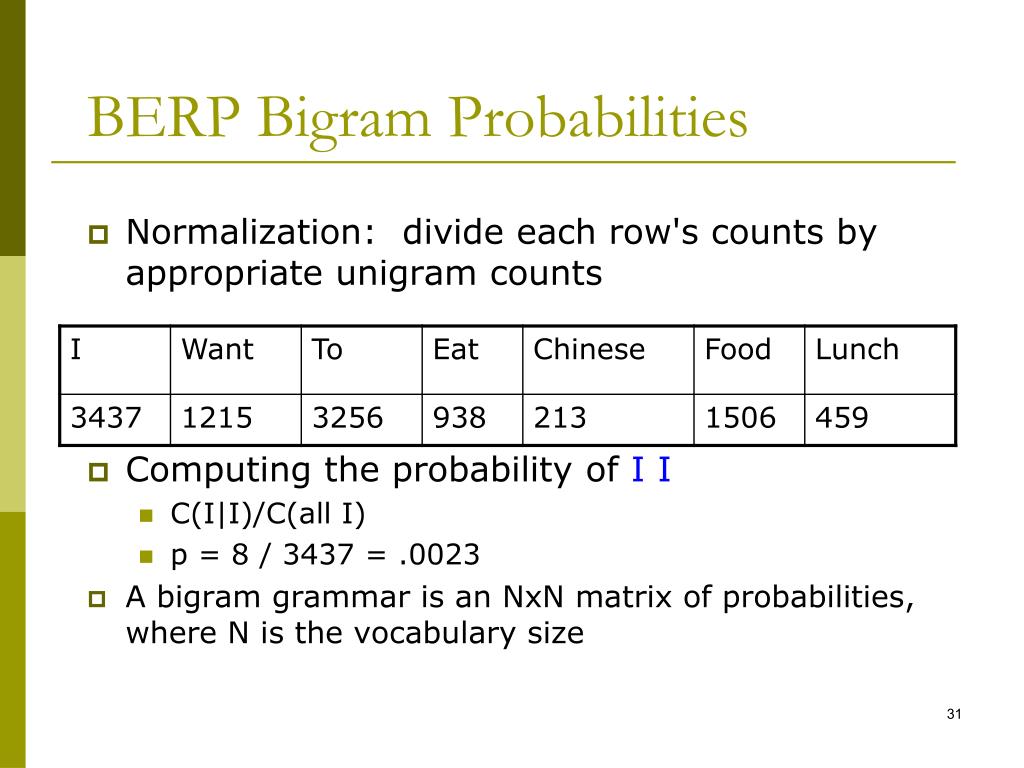 BERP Bigram Probabilities

Normalization: divide each row's counts by appropriate unigram counts

| I | Want | To | Eat | Chinese | Food | Lunch |
|---|---|---|---|---|---|---|
| 3437 | 1215 | 3256 | 938 | 213 | 1506 | 459 |

Computing the probability of I I

C(I|I)/C(all I)

p = 8 / 3437 = .0023

A bigram grammar is an NxN matrix of probabilities, where N is the vocabulary size

31